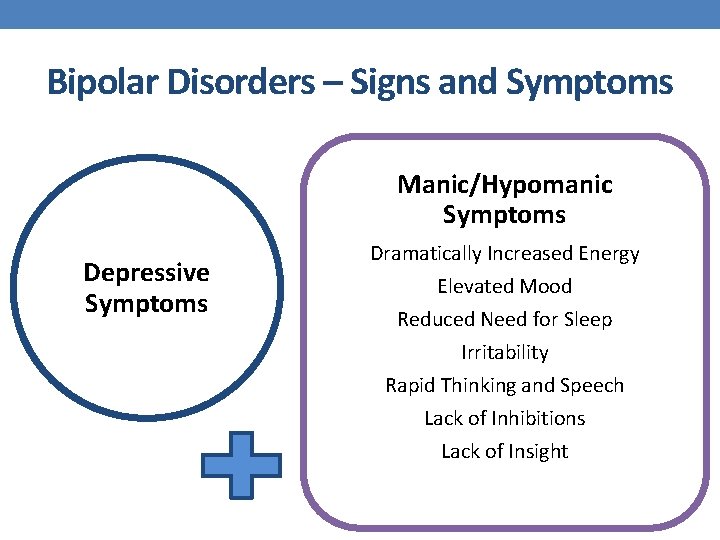 Bipolar Disorders – Signs and Symptoms

Depressive Symptoms

Manic/Hypomanic Symptoms

Dramatically Increased Energy

Elevated Mood

Reduced Need for Sleep

Irritability

Rapid Thinking and Speech

Lack of Inhibitions

Lack of Insight